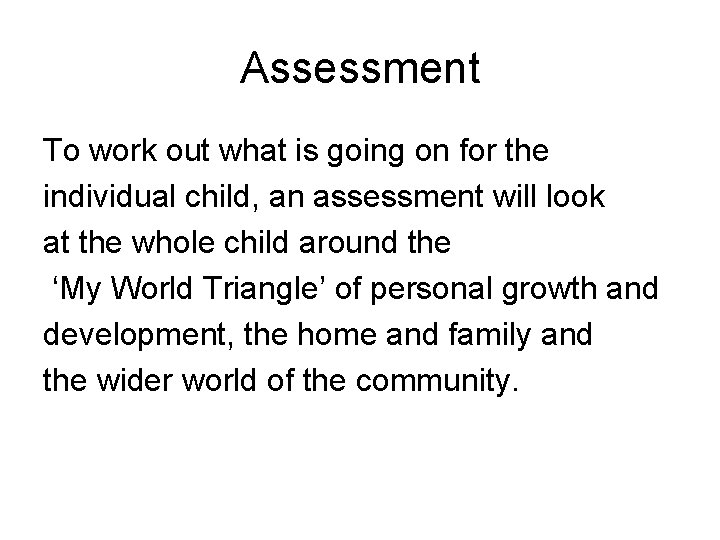 Assessment

To work out what is going on for the individual child, an assessment will look at the whole child around the ‘My World Triangle’ of personal growth and development, the home and family and the wider world of the community.